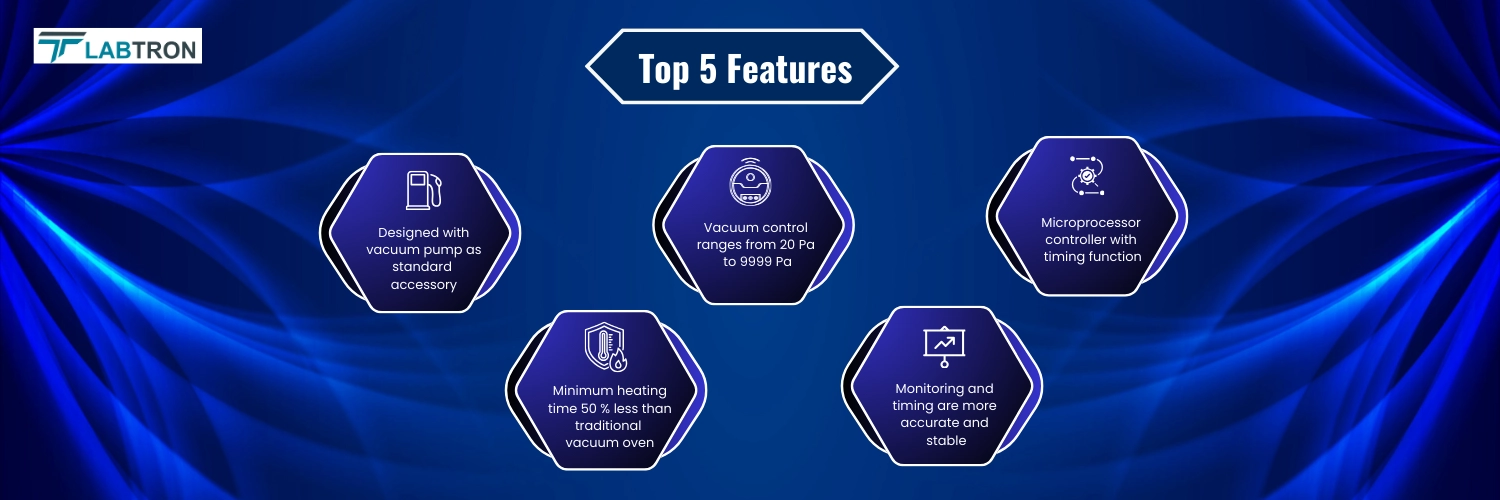 LABTRON

Top 5 Features

Designed with vacuum pump as standard accessory

Vacuum control ranges from 20 Pa to 9999 Pa

Microprocessor controller with timing function

Minimum heating time 50 % less than traditional vacuum oven

Monitoring and timing are more accurate and stable